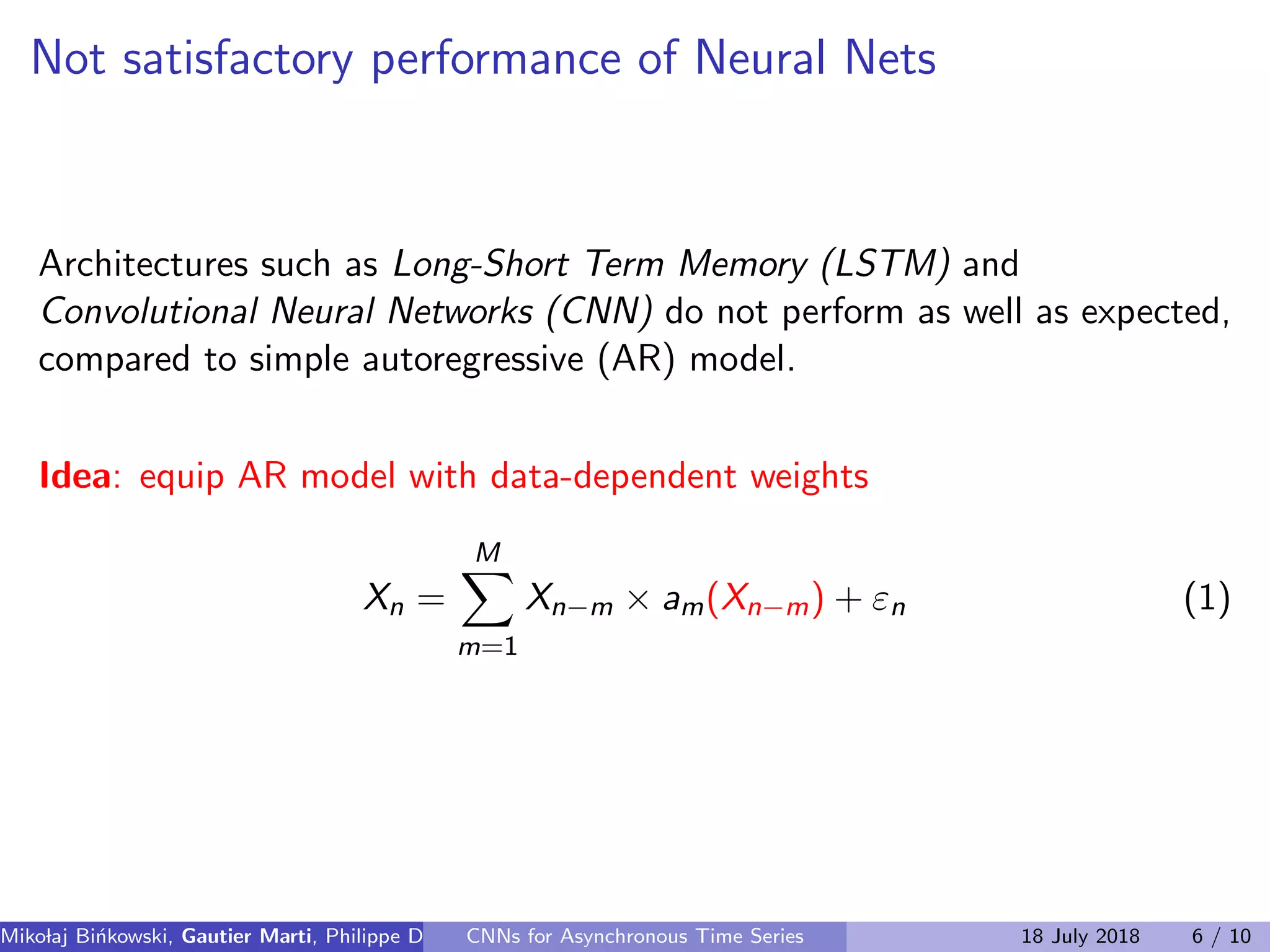 Not satisfactory performance of Neural Nets

Architectures such as Long-Short Term Memory (LSTM) and Convolutional Neural Networks (CNN) do not perform as well as expected, compared to simple autoregressive (AR) model.

Idea: equip AR model with data-dependent weights

$$X_n = \sum_{m=1}^{M} X_{n-m} \times a_m(X_{n-m}) + \varepsilon_n \quad (1)$$

Mikołaj Bińkowski, Gautier Marti, Philippe D CNNs for Asynchronous Time Series 18 July 2018 6 / 10